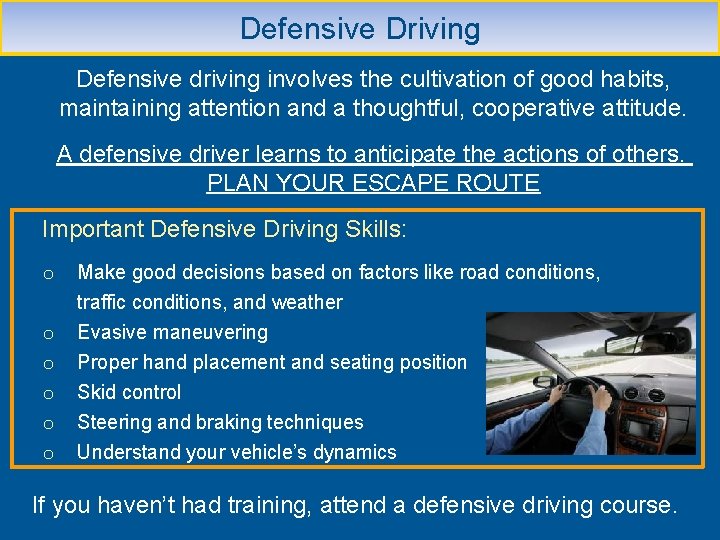 Defensive Driving

Defensive driving involves the cultivation of good habits, maintaining attention and a thoughtful, cooperative attitude.

A defensive driver learns to anticipate the actions of others. PLAN YOUR ESCAPE ROUTE

Important Defensive Driving Skills:

o Make good decisions based on factors like road conditions, traffic conditions, and weather
o Evasive maneuvering
o Proper hand placement and seating position
o Skid control
o Steering and braking techniques
o Understand your vehicle's dynamics

If you haven't had training, attend a defensive driving course.